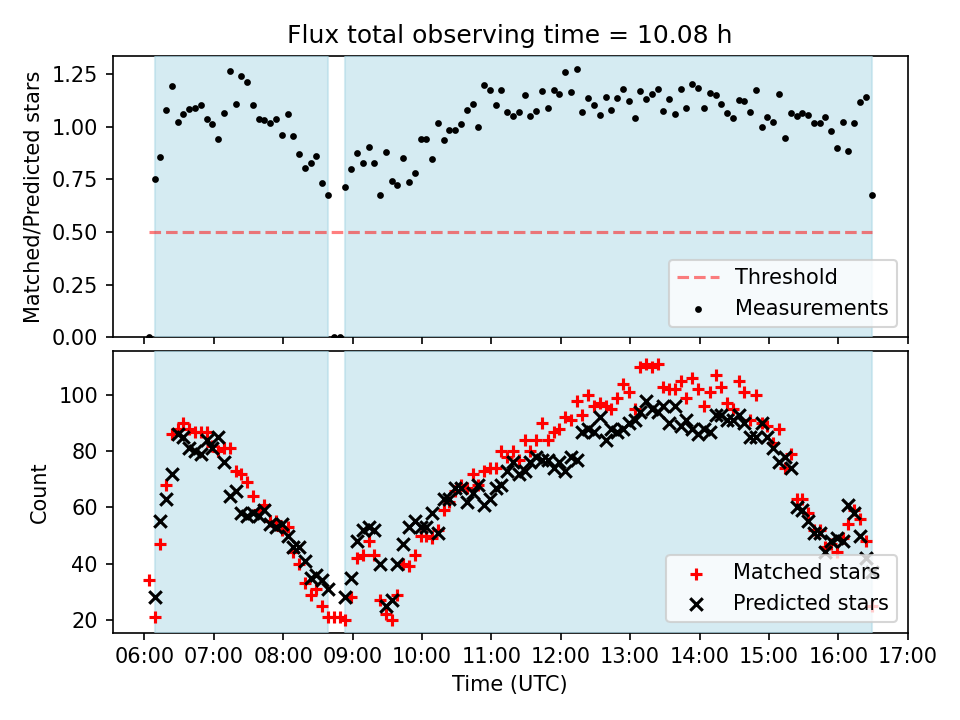 Flux total observing time = 10.08 h

Matched/Predicted stars

1.25
1.00
0.75
0.50
0.25
0.00

Threshold
Measurements

Count

100
80
60
40
20

Matched stars
Predicted stars

06:00 07:00 08:00 09:00 10:00 11:00 12:00 13:00 14:00 15:00 16:00 17:00

Time (UTC)